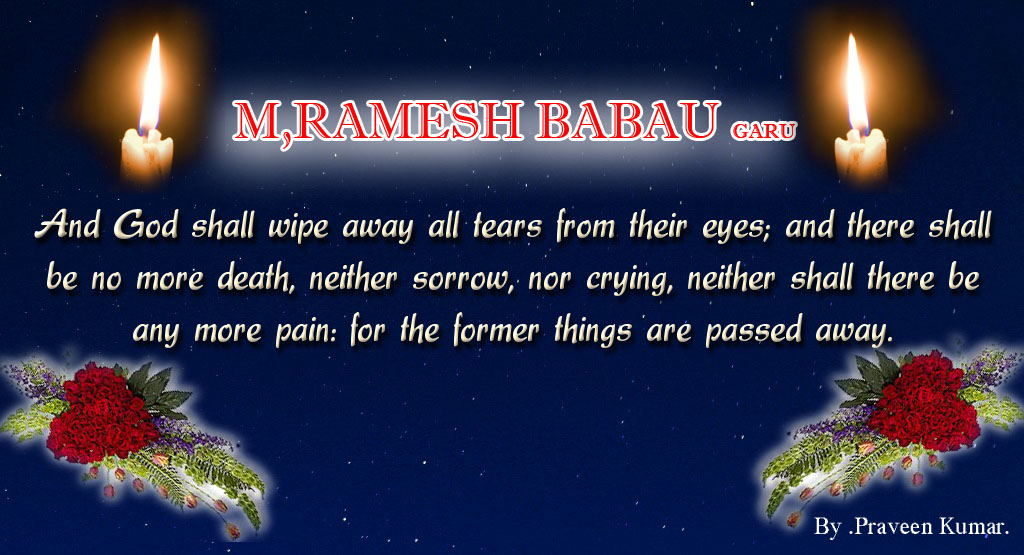 M,RAMESH BABAU GARU

And God shall wipe away all tears from their eyes; and there shall be no more death, neither sorrow, nor crying, neither shall there be any more pain: for the former things are passed away.

By .Praveen Kumar.